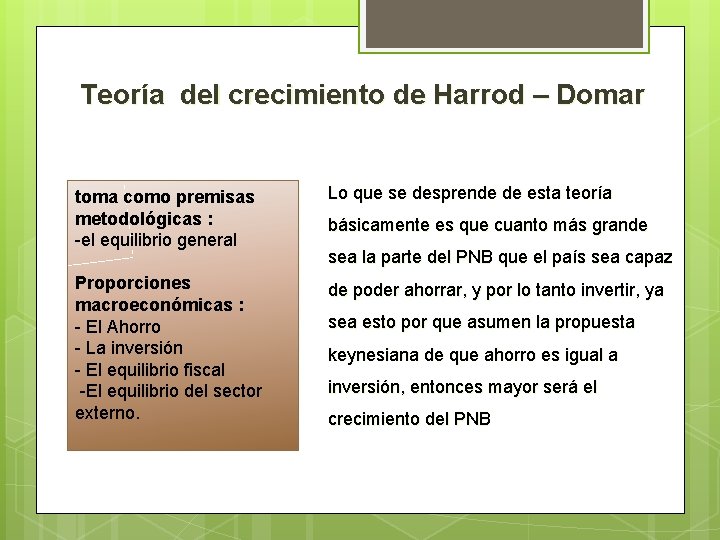 Teoría del crecimiento de Harrod – Domar

toma como premisas metodológicas :
-el equilibrio general

Proporciones macroeconómicas :
- El Ahorro
- La inversión
- El equilibrio fiscal
-El equilibrio del sector externo.

Lo que se desprende de esta teoría básicamente es que cuanto más grande sea la parte del PNB que el país sea capaz de poder ahorrar, y por lo tanto invertir, ya sea esto por que asumen la propuesta keynesiana de que ahorro es igual a inversión, entonces mayor será el crecimiento del PNB